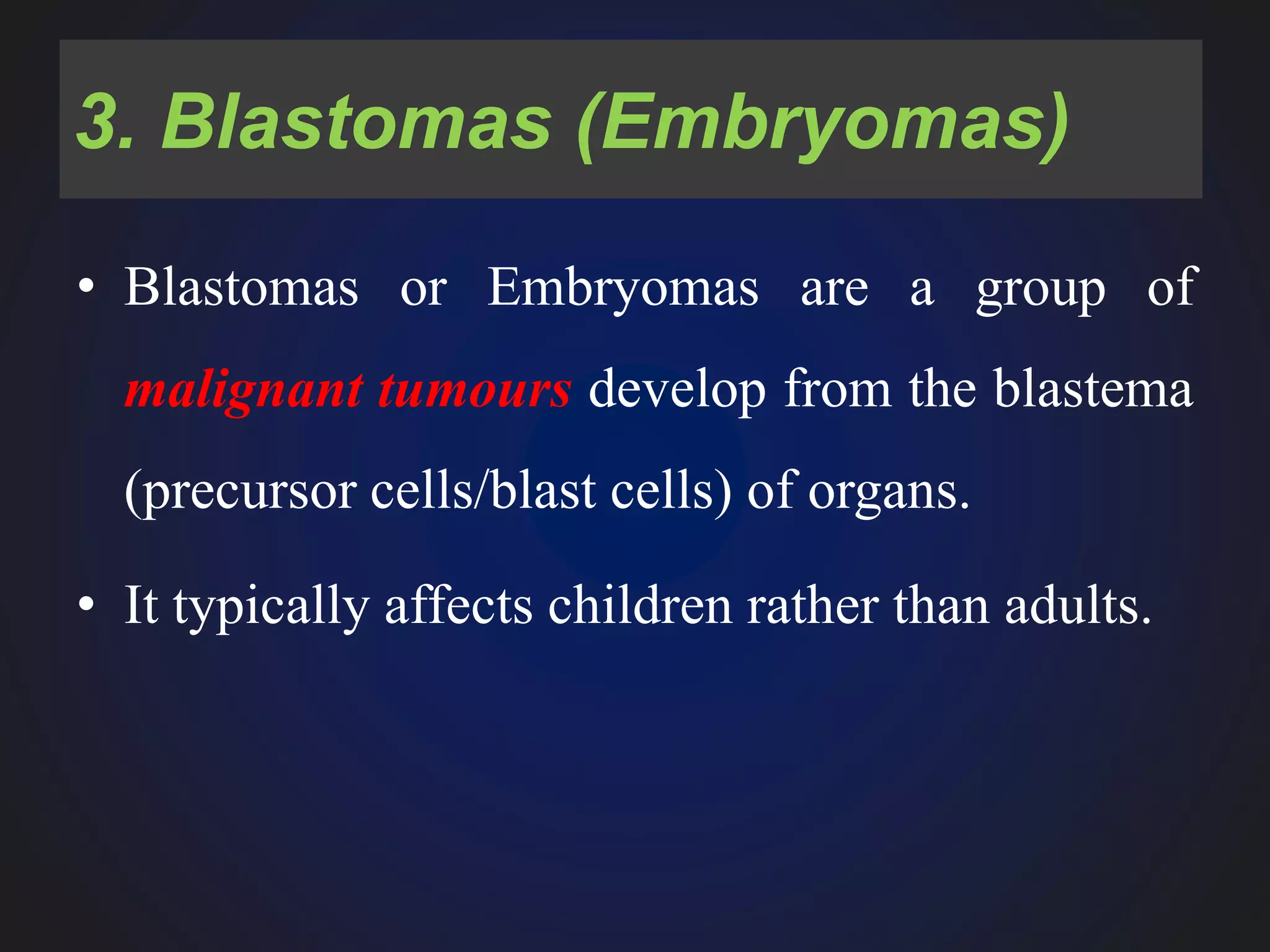 3. Blastomas (Embryomas)

• Blastomas or Embryomas are a group of malignant tumours develop from the blastema (precursor cells/blast cells) of organs.

• It typically affects children rather than adults.